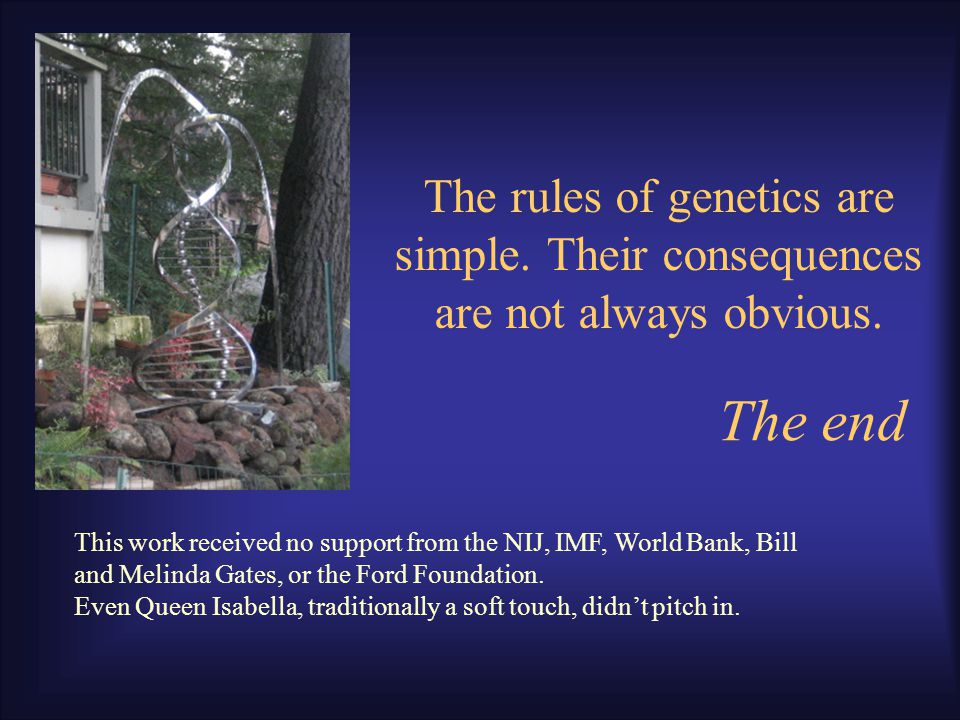 The rules of genetics are simple. Their consequences are not always obvious.

The end

This work received no support from the NIJ, IMF, World Bank, Bill and Melinda Gates, or the Ford Foundation.
Even Queen Isabella, traditionally a soft touch, didn't pitch in.